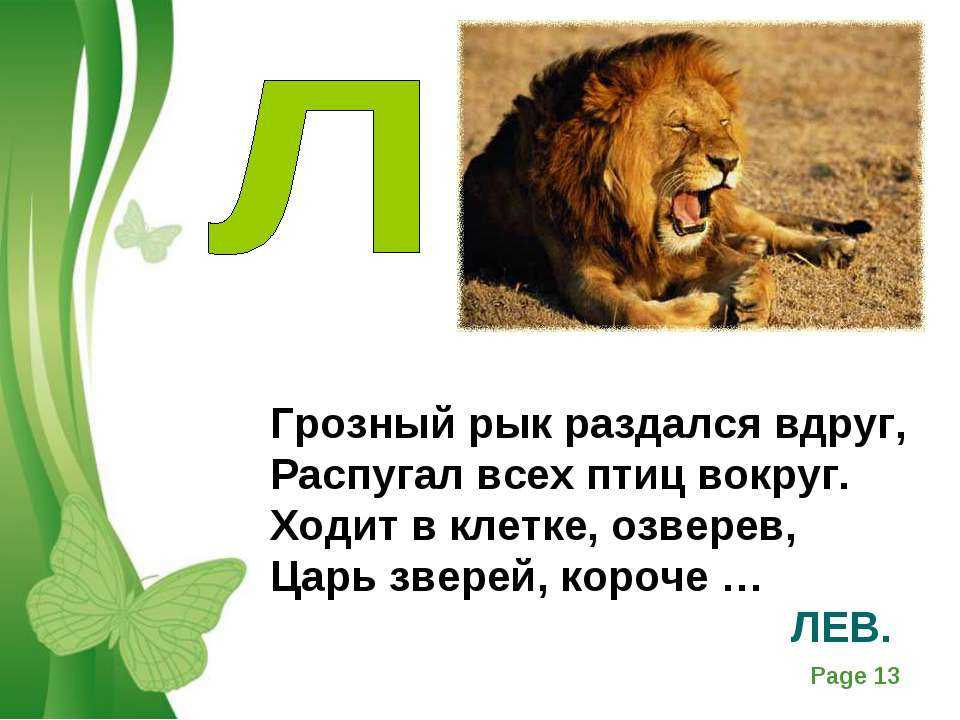 Л

Грозный рык раздался вдруг,
Распугал всех птиц вокруг.
Ходит в клетке, озверев,
Царь зверей, короче …

ЛЕВ.

Page 13